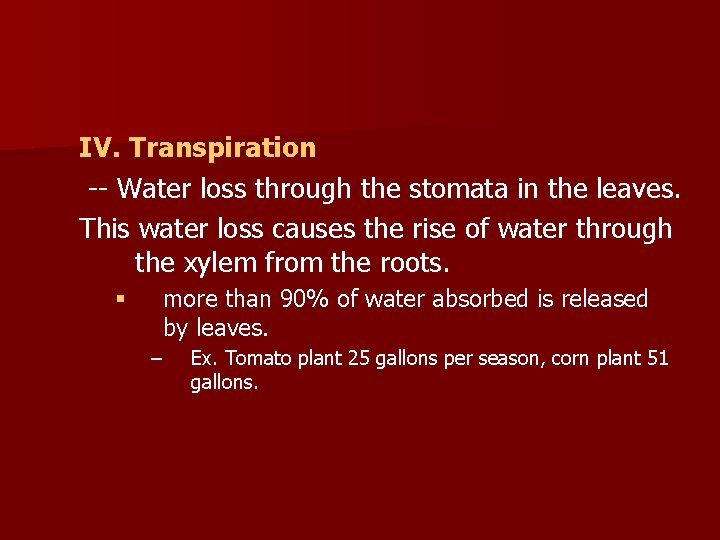 IV. Transpiration

-- Water loss through the stomata in the leaves.

This water loss causes the rise of water through the xylem from the roots.

▪ more than 90% of water absorbed is released by leaves.

– Ex. Tomato plant 25 gallons per season, corn plant 51 gallons.